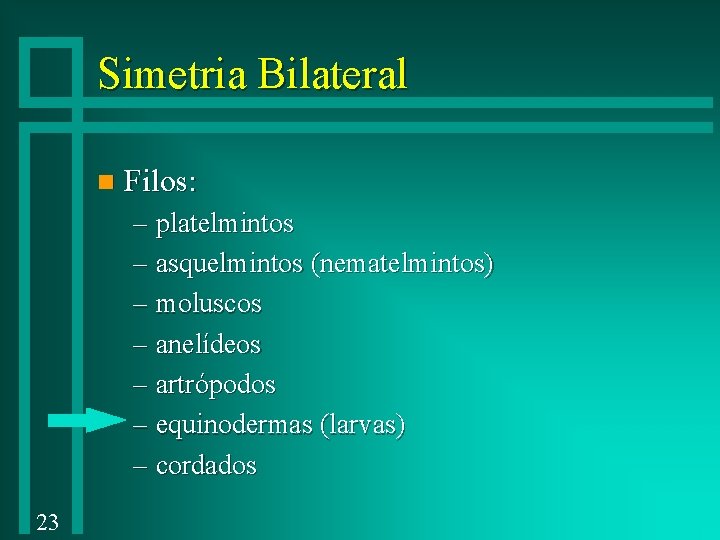 Simetria Bilateral

Filos:

– platelmintos
– asquelmintos (nematelmintos)
– moluscos
– anelídeos
– artrópodos
– equinodermas (larvas)
– cordados

23